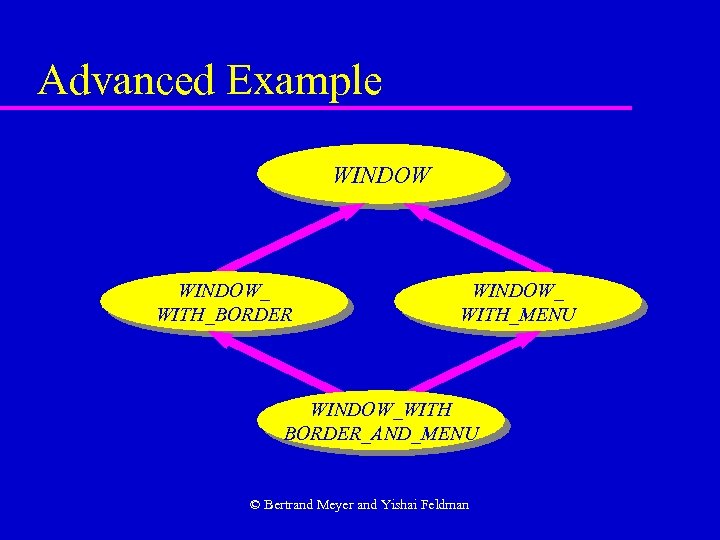 Advanced Example

WINDOW

WINDOW_
WITH_BORDER

WINDOW_
WITH_MENU

WINDOW_WITH
BORDER_AND_MENU

© Bertrand Meyer and Yishai Feldman